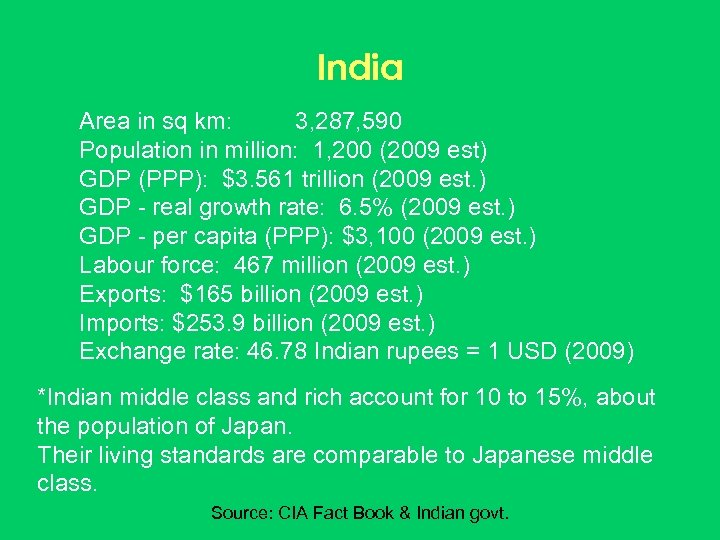 India

Area in sq km: 3,287,590
Population in million: 1,200 (2009 est)
GDP (PPP): \$3.561 trillion (2009 est.)
GDP - real growth rate: 6.5% (2009 est.)
GDP - per capita (PPP): \$3,100 (2009 est.)
Labour force: 467 million (2009 est.)
Exports: \$165 billion (2009 est.)
Imports: \$253.9 billion (2009 est.)
Exchange rate: 46.78 Indian rupees = 1 USD (2009)

*Indian middle class and rich account for 10 to 15%, about the population of Japan.
Their living standards are comparable to Japanese middle class.

Source: CIA Fact Book & Indian govt.